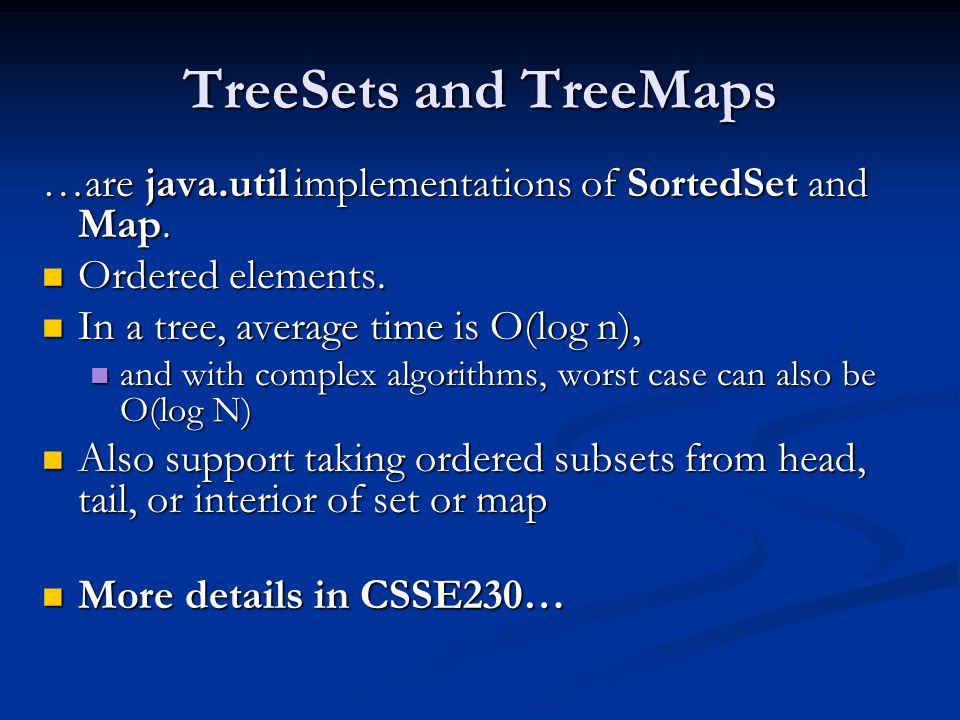 TreeSets and TreeMaps

…are java.util implementations of SortedSet and Map.

Ordered elements.

In a tree, average time is O(log n),

and with complex algorithms, worst case can also be O(log N)

Also support taking ordered subsets from head, tail, or interior of set or map

More details in CSSE230…